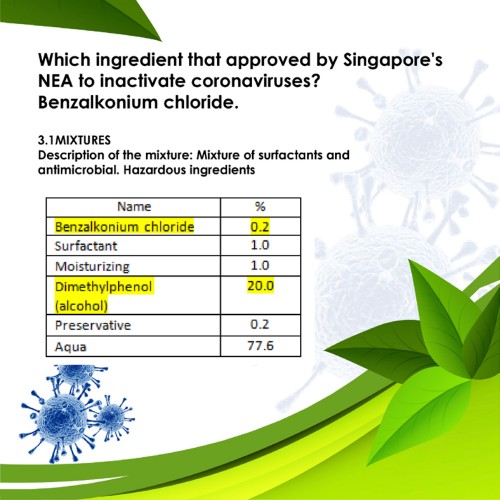 Which ingredient that approved by Singapore's NEA to inactivate coronaviruses? Benzalkonium chloride.

3.1MIXTURES
Description of the mixture: Mixture of surfactants and antimicrobial. Hazardous ingredients

| Name | % |
|---|---|
| Benzalkonium chloride | 0.2 |
| Surfactant | 1.0 |
| Moisturizing | 1.0 |
| Dimethylphenol (alcohol) | 20.0 |
| Preservative | 0.2 |
| Aqua | 77.6 |